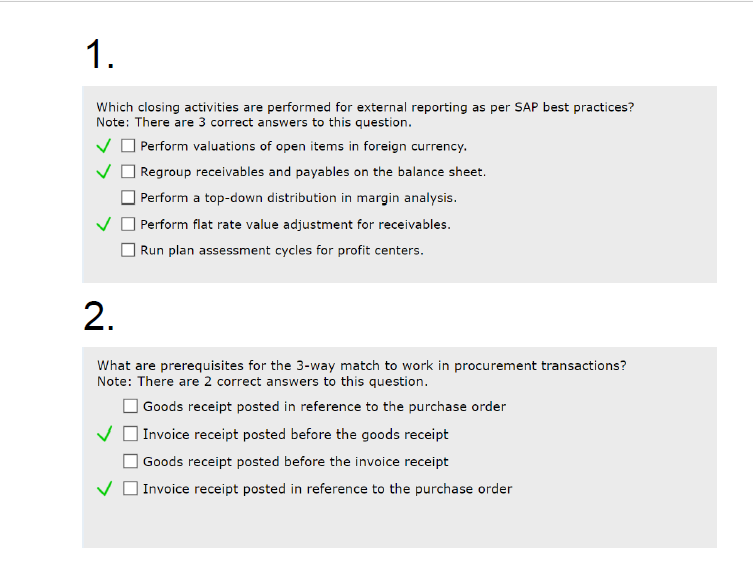 1.

Which closing activities are performed for external reporting as per SAP best practices?
Note: There are 3 correct answers to this question.

✓ ☐ Perform valuations of open items in foreign currency.

✓ ☐ Regroup receivables and payables on the balance sheet.

☐ Perform a top-down distribution in margin analysis.

✓ ☐ Perform flat rate value adjustment for receivables.

☐ Run plan assessment cycles for profit centers.

2.

What are prerequisites for the 3-way match to work in procurement transactions?
Note: There are 2 correct answers to this question.

☐ Goods receipt posted in reference to the purchase order

✓ ☐ Invoice receipt posted before the goods receipt

☐ Goods receipt posted before the invoice receipt

✓ ☐ Invoice receipt posted in reference to the purchase order